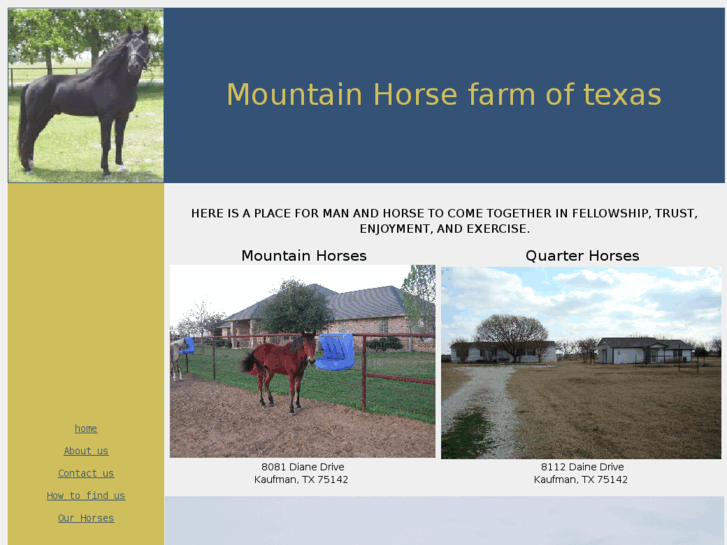 Mountain Horse farm of texas

HERE IS A PLACE FOR MAN AND HORSE TO COME TOGETHER IN FELLOWSHIP, TRUST, ENJOYMENT, AND EXERCISE.

Mountain Horses

8081 Diane Drive
Kaufman, TX 75142

Quarter Horses

8112 Daine Drive
Kaufman, TX 75142

home

About us

Contact us

How to find us

Our Horses